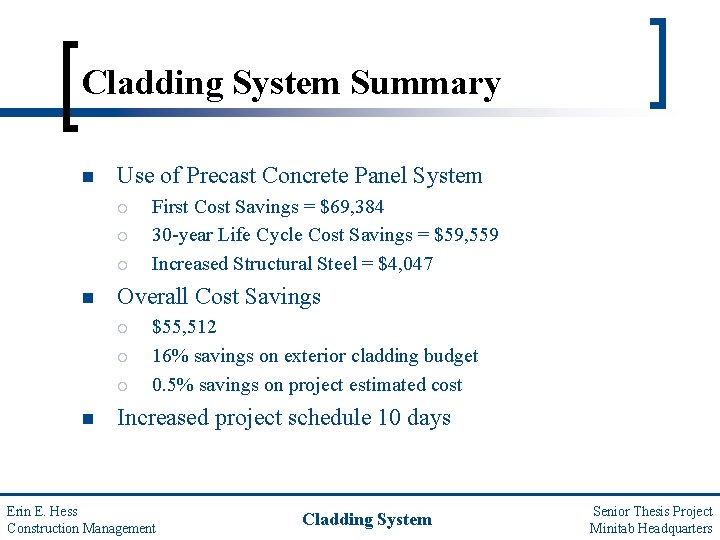 Cladding System Summary

- Use of Precast Concrete Panel System
  - First Cost Savings = \$69,384
  - 30-year Life Cycle Cost Savings = \$59,559
  - Increased Structural Steel = \$4,047
- Overall Cost Savings
  - \$55,512
  - 16% savings on exterior cladding budget
  - 0.5% savings on project estimated cost
- Increased project schedule 10 days

Erin E. Hess
Construction Management

Cladding System

Senior Thesis Project
Minitab Headquarters